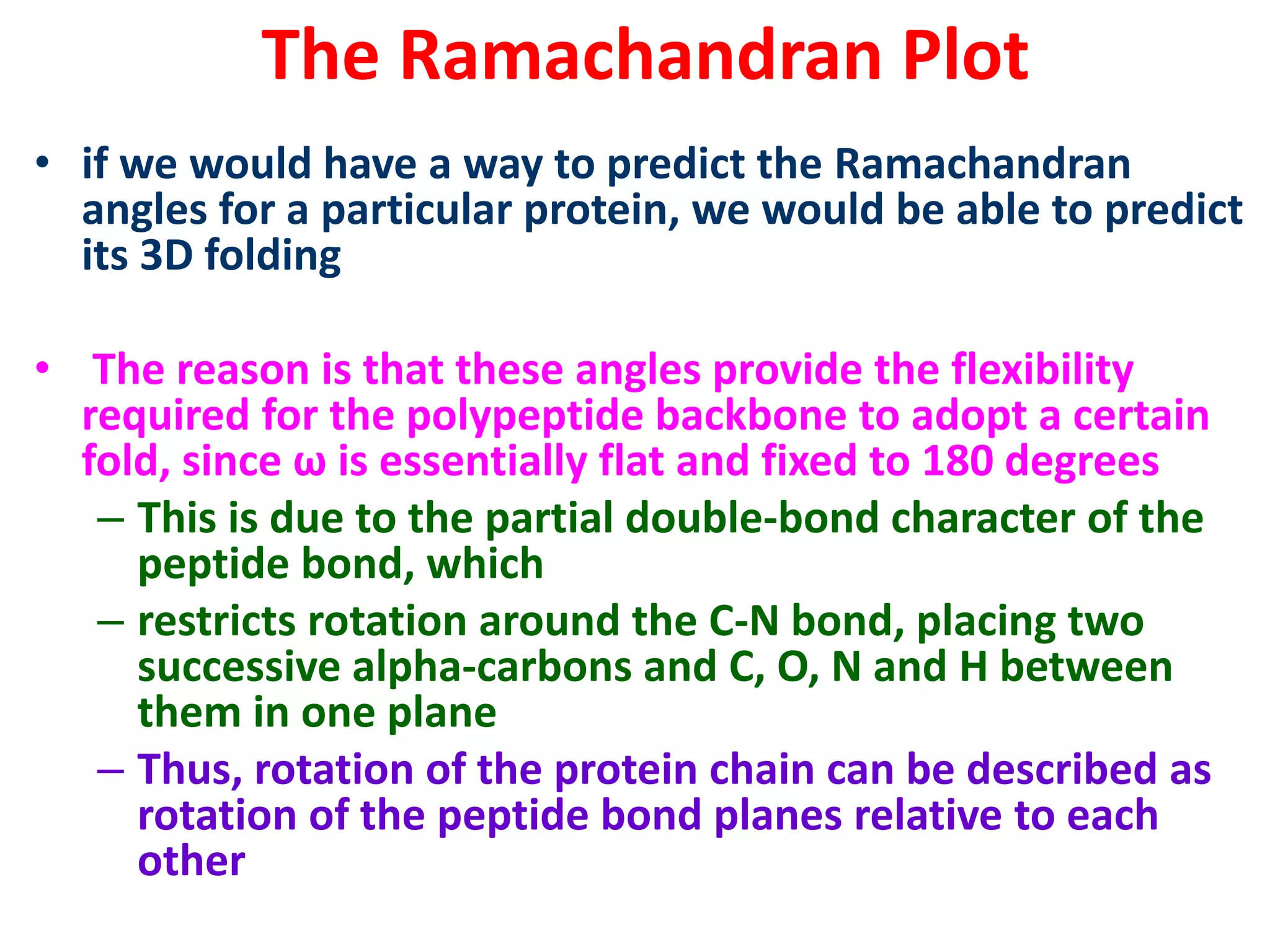 The Ramachandran Plot

• if we would have a way to predict the Ramachandran angles for a particular protein, we would be able to predict its 3D folding

• The reason is that these angles provide the flexibility required for the polypeptide backbone to adopt a certain fold, since ω is essentially flat and fixed to 180 degrees

– This is due to the partial double-bond character of the peptide bond, which

– restricts rotation around the C-N bond, placing two successive alpha-carbons and C, O, N and H between them in one plane

– Thus, rotation of the protein chain can be described as rotation of the peptide bond planes relative to each other